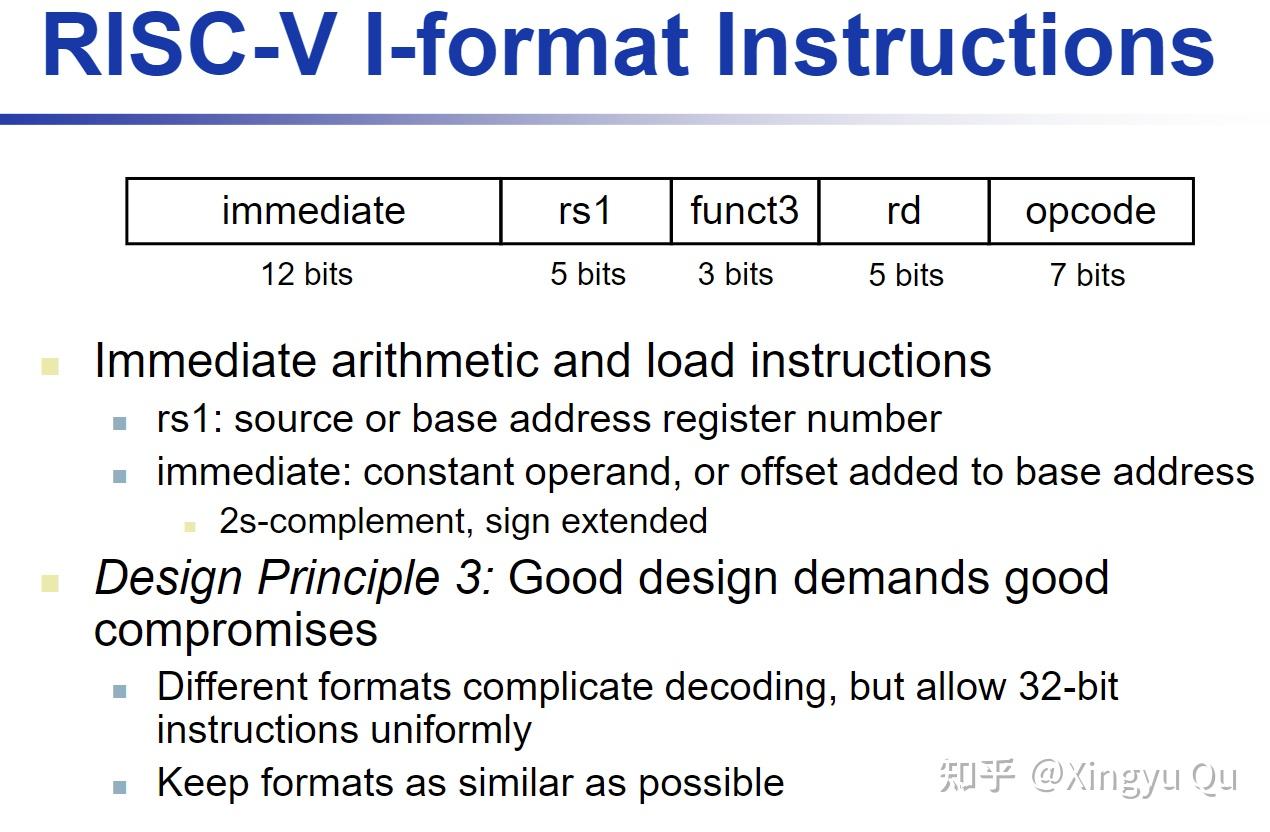 RISC-V I-format Instructions

| immediate | rs1 | funct3 | rd | opcode |
|---|---|---|---|---|
| 12 bits | 5 bits | 3 bits | 5 bits | 7 bits |

Immediate arithmetic and load instructions

rs1: source or base address register number

immediate: constant operand, or offset added to base address

2s-complement, sign extended

Design Principle 3: Good design demands good compromises

Different formats complicate decoding, but allow 32-bit instructions uniformly

Keep formats as similar as possible

知乎 @Xingyu Qu